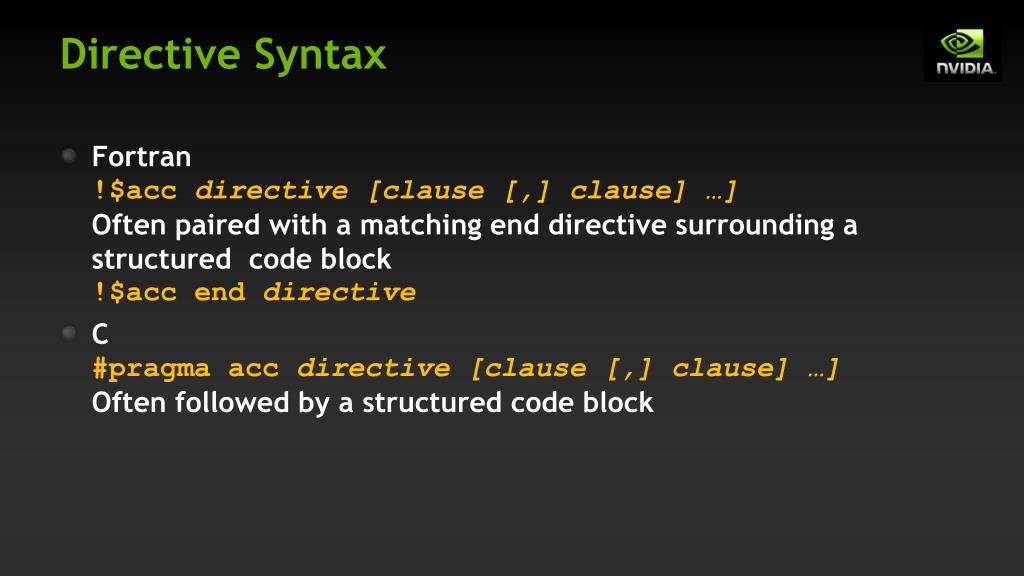 Directive Syntax

NVIDIA.

Fortran
!$acc directive [clause [,] clause] …]
Often paired with a matching end directive surrounding a structured code block
!$acc end directive

C
#pragma acc directive [clause [,] clause] …]
Often followed by a structured code block